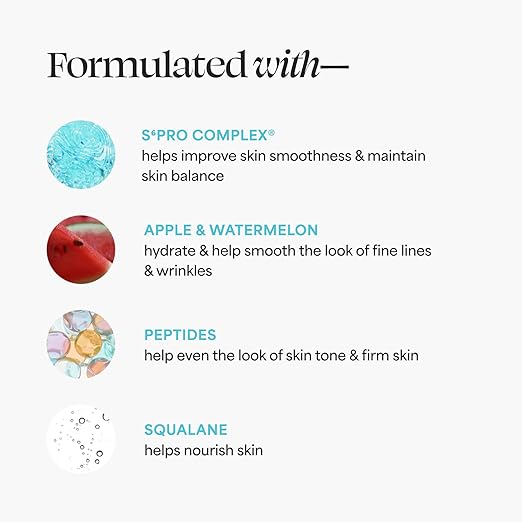 Formulated with—

S⁶PRO COMPLEX®
helps improve skin smoothness & maintain skin balance

APPLE & WATERMELON
hydrate & help smooth the look of fine lines & wrinkles

PEPTIDES
help even the look of skin tone & firm skin

SQUALANE
helps nourish skin